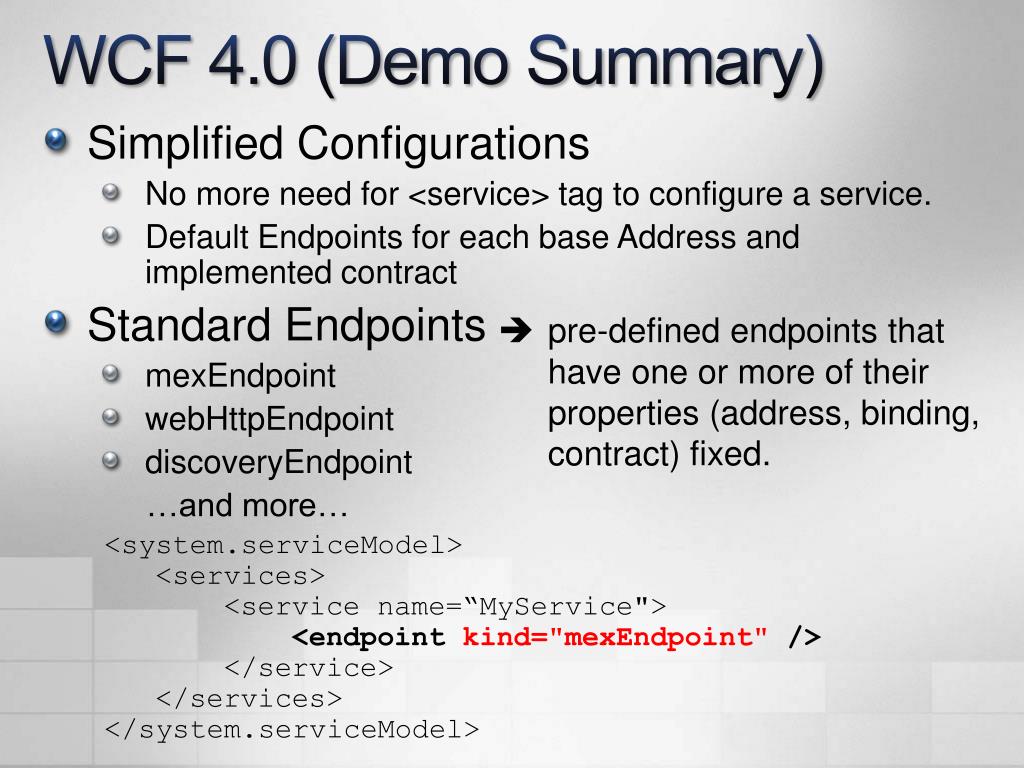 WCF 4.0 (Demo Summary)

Simplified Configurations

No more need for <service> tag to configure a service.

Default Endpoints for each base Address and implemented contract

Standard Endpoints ➔ pre-defined endpoints that have one or more of their properties (address, binding, contract) fixed.

mexEndpoint

webHttpEndpoint

discoveryEndpoint

…and more…

<system.serviceModel>
<services>
<service name=“MyService">
<endpoint kind="mexEndpoint" />
</service>
</services>
</system.serviceModel>